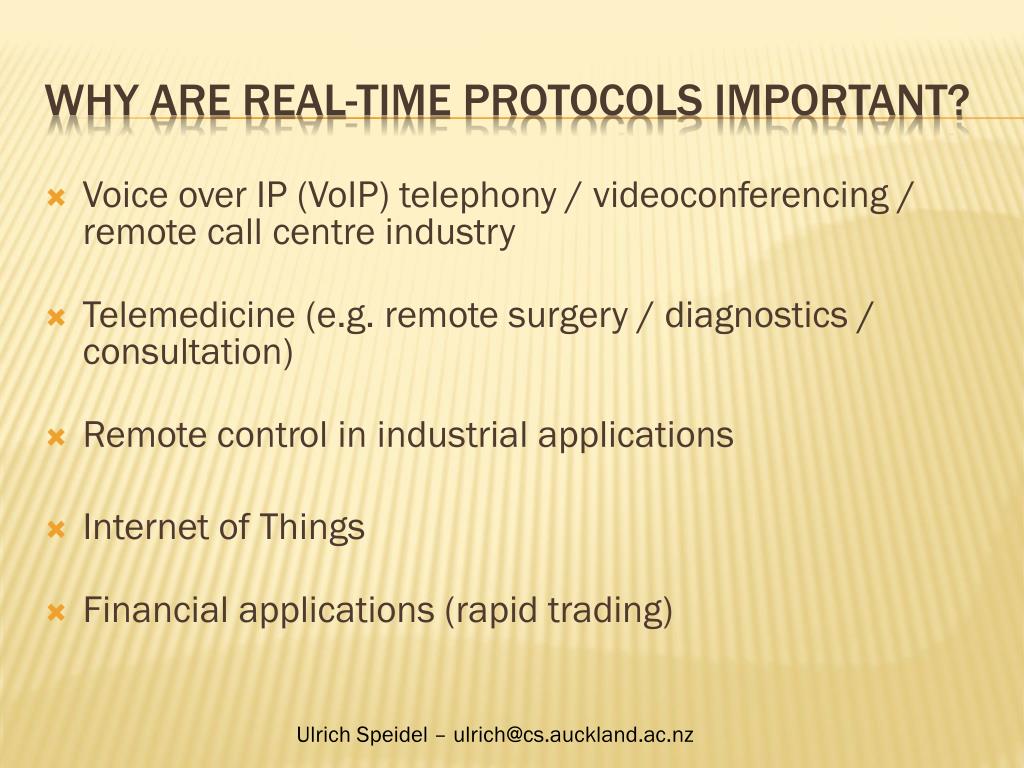 WHY ARE REAL-TIME PROTOCOLS IMPORTANT?

Voice over IP (VoIP) telephony / videoconferencing / remote call centre industry

Telemedicine (e.g. remote surgery / diagnostics / consultation)

Remote control in industrial applications

Internet of Things

Financial applications (rapid trading)

Ulrich Speidel – ulrich@cs.auckland.ac.nz